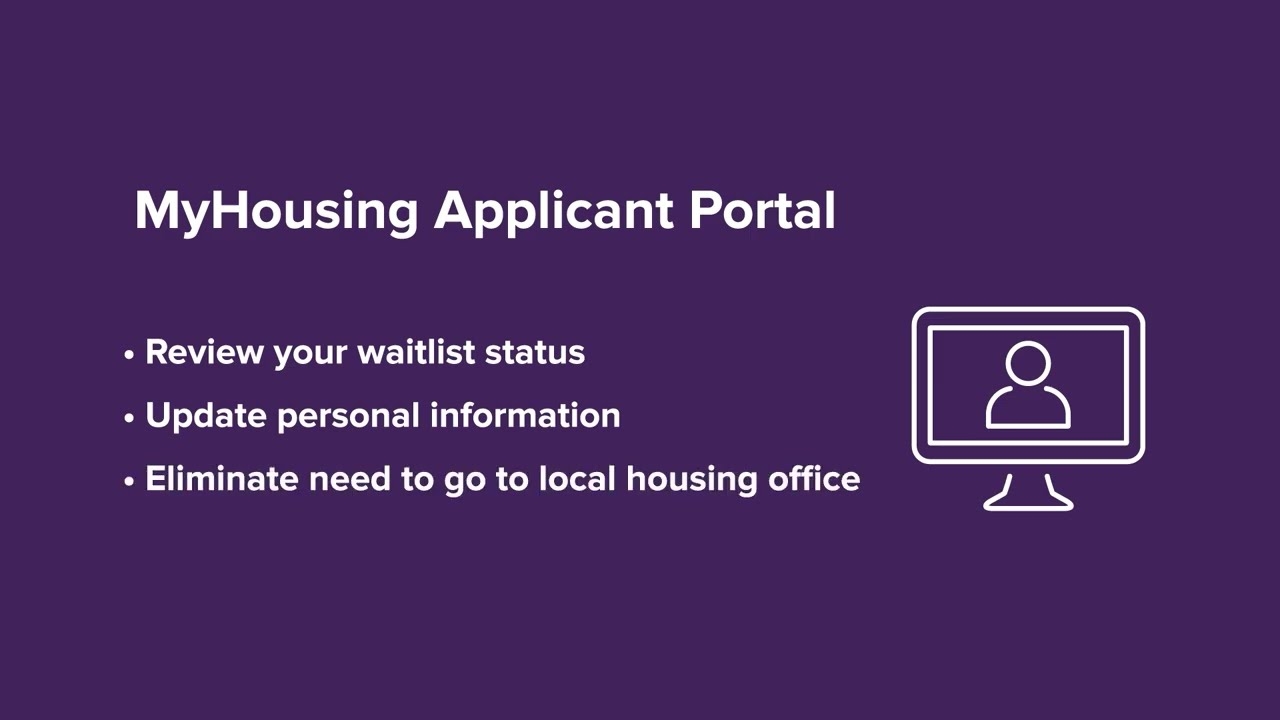 MyHousing Applicant Portal

• Review your waitlist status
• Update personal information
• Eliminate need to go to local housing office